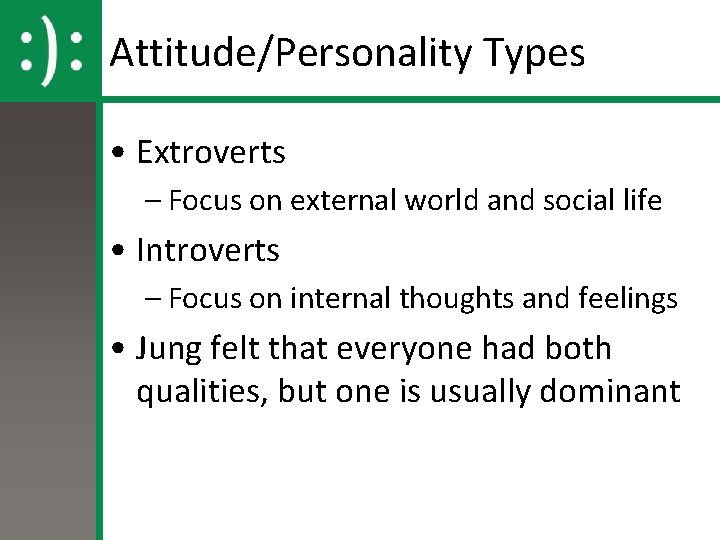 :):

Attitude/Personality Types

• Extroverts
– Focus on external world and social life
• Introverts
– Focus on internal thoughts and feelings
• Jung felt that everyone had both qualities, but one is usually dominant